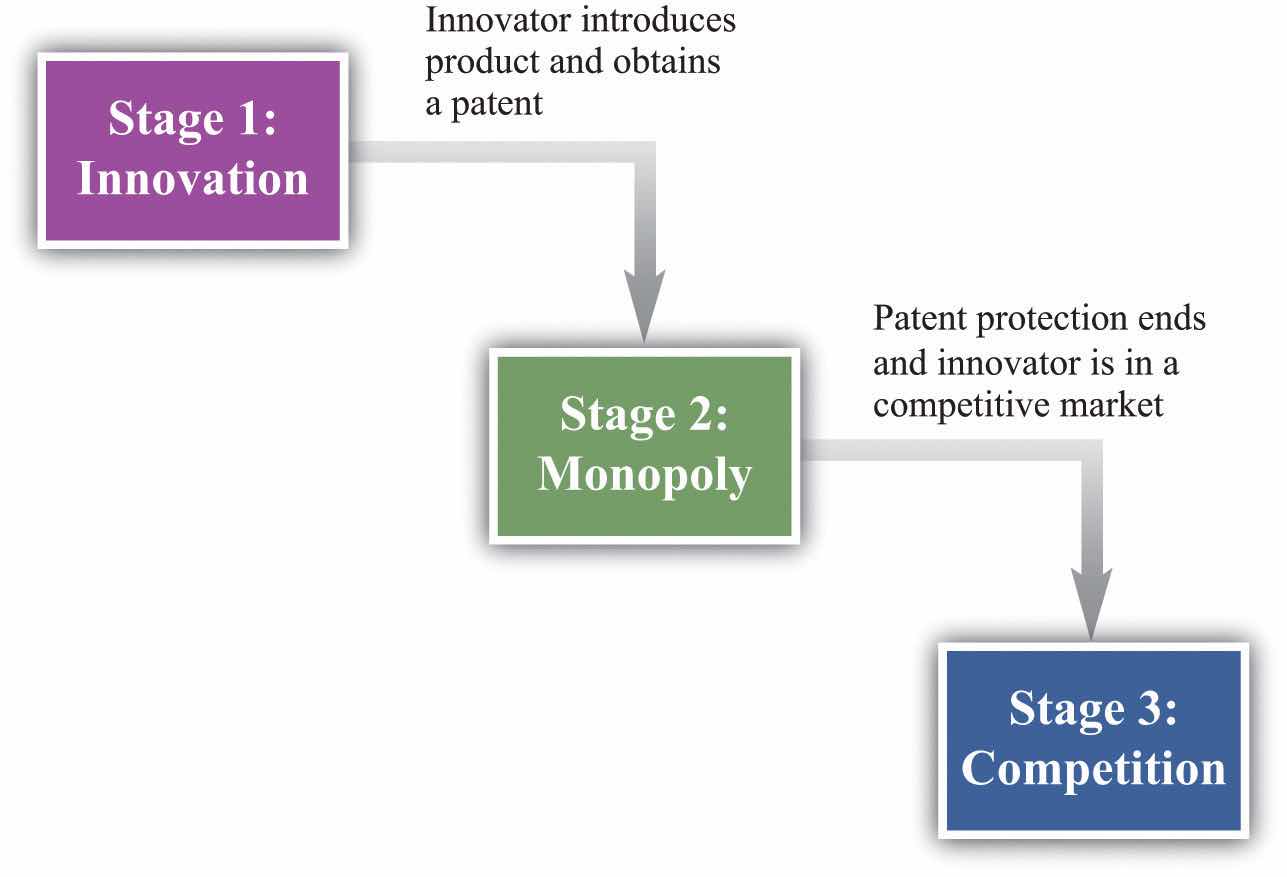 Stage 1: Innovation

Innovator introduces product and obtains a patent

Stage 2: Monopoly

Patent protection ends and innovator is in a competitive market

Stage 3: Competition